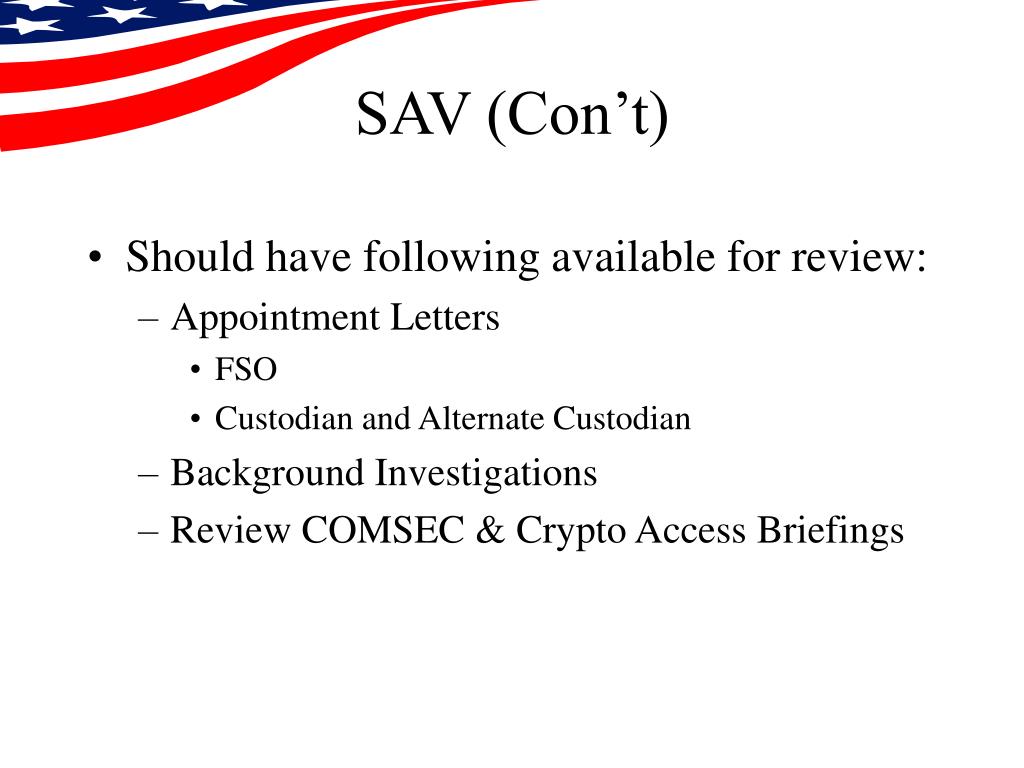 SAV (Con’t)

• Should have following available for review:
– Appointment Letters
• FSO
• Custodian and Alternate Custodian
– Background Investigations
– Review COMSEC & Crypto Access Briefings